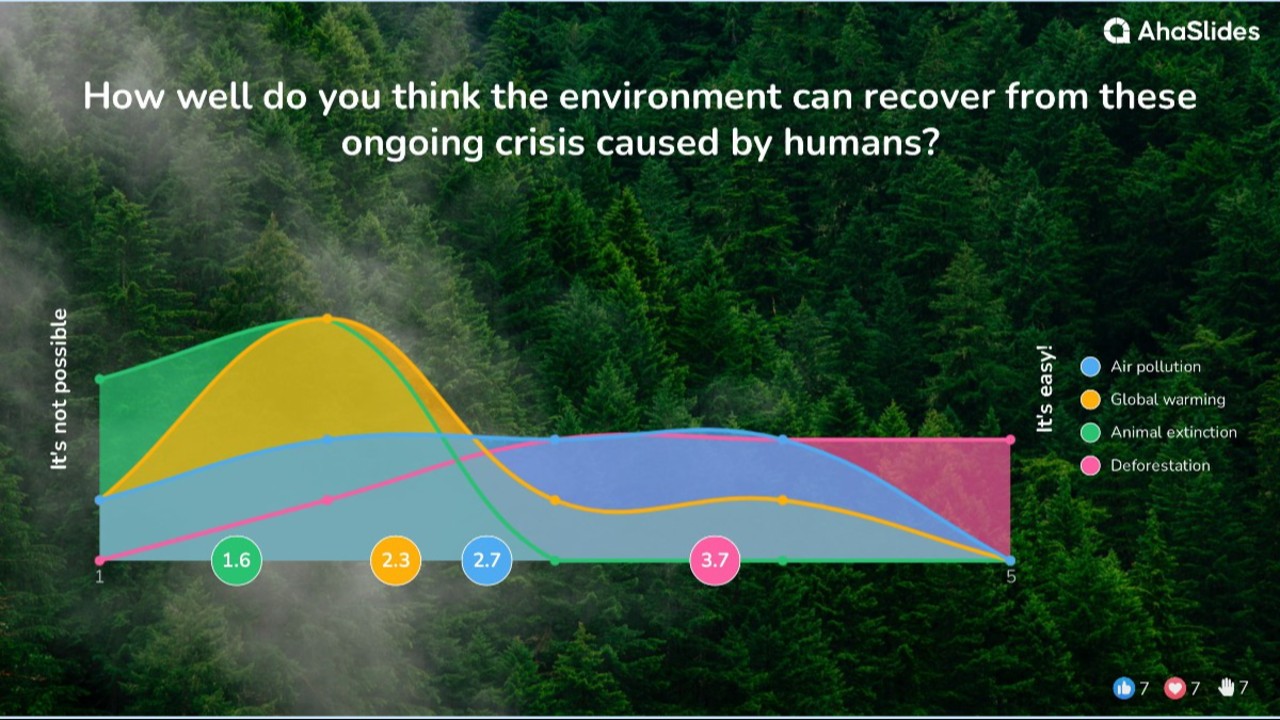 AhaSlides

How well do you think the environment can recover from these ongoing crisis caused by humans?

It's not possible

It's easy!

Air pollution
Global warming
Animal extinction
Deforestation

1
1.6
2.3
2.7
3.7
5

7 7 7